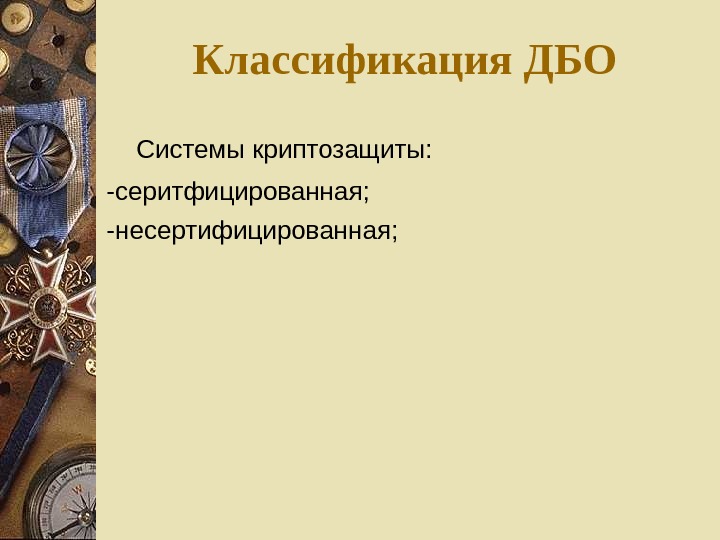 Классификация ДБО

Системы криптозащиты:

-серитфицированная;

-несертифицированная;